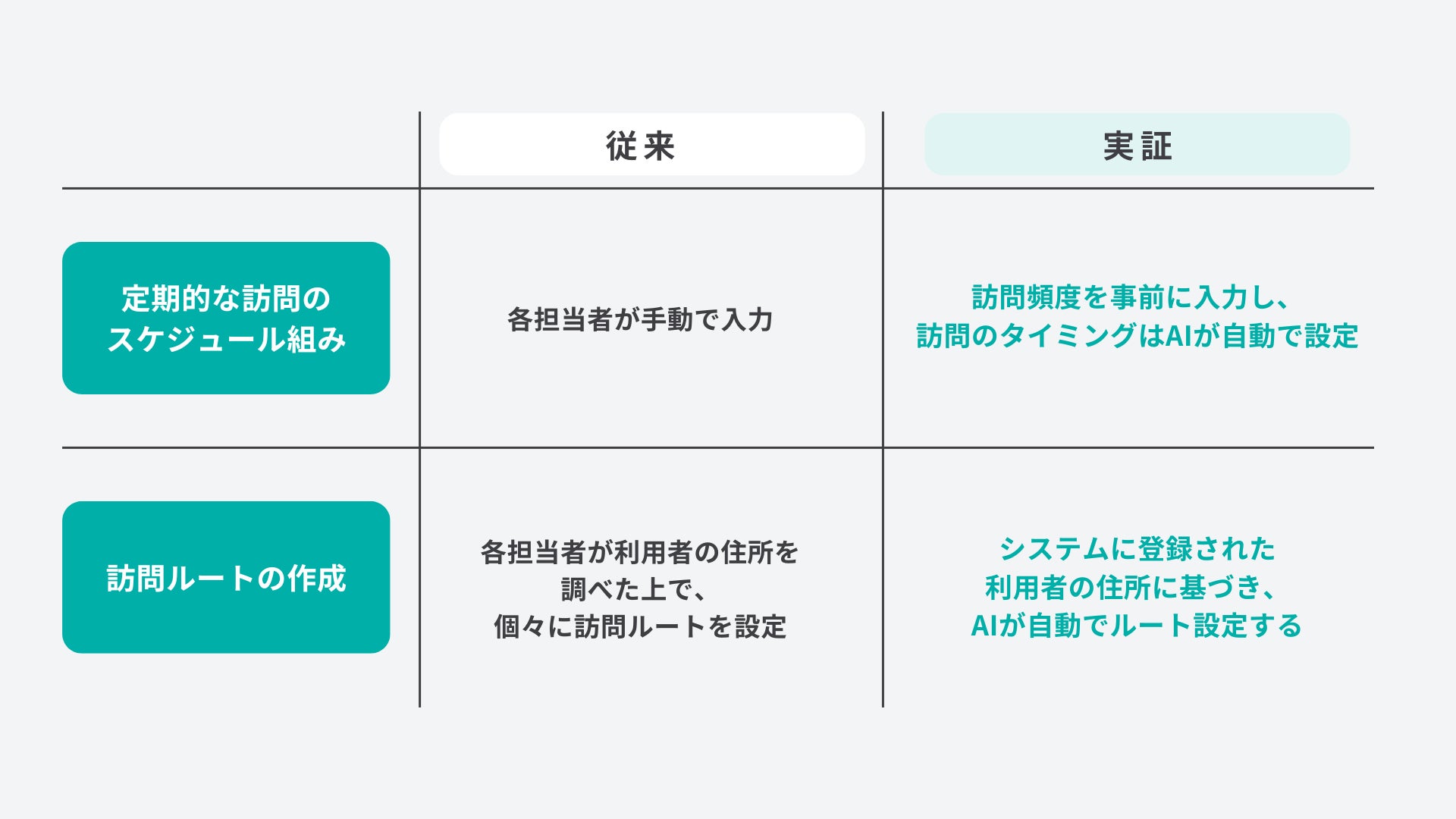 |  | 従来 | 実証 |
|---|---|---|
| 定期的な訪問のスケジュール組み | 各担当者が手動で入力 | 訪問頻度を事前に入力し、訪問のタイミングはAIが自動で設定 |
| 訪問ルートの作成 | 各担当者が利用者の住所を調べた上で、個々に訪問ルートを設定 | システムに登録された利用者の住所に基づき、AIが自動でルート設定する |